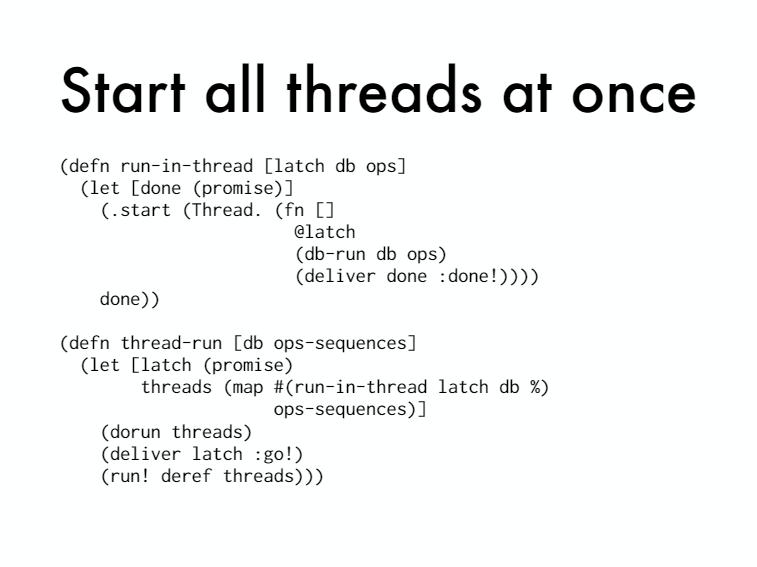 Start all threads at once

(defn run-in-thread [latch db ops]
  (let [done (promise)]
    (.start (Thread. (fn []
                       @latch
                       (db-run db ops)
                       (deliver done :done!))))
    done))

(defn thread-run [db ops-sequences]
  (let [latch (promise)
        threads (map #(run-in-thread latch db %)
                     ops-sequences)]
    (dorun threads)
    (deliver latch :go!)
    (run! deref threads)))